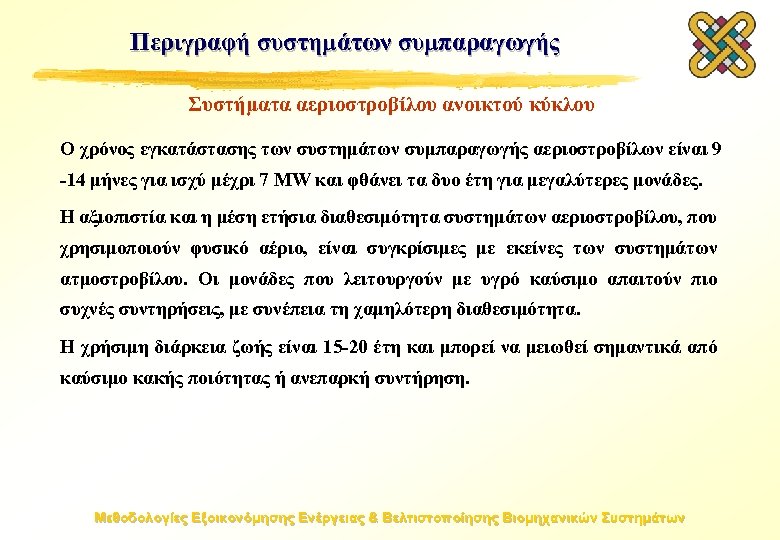 Περιγραφή συστημάτων συμπαραγωγής

Συστήματα αεριοστροβίλου ανοικτού κύκλου

Ο χρόνος εγκατάστασης των συστημάτων συμπαραγωγής αεριοστροβίλων είναι 9 -14 μήνες για ισχύ μέχρι 7 MW και φθάνει τα δυο έτη για μεγαλύτερες μονάδες.

Η αξιοπιστία και η μέση ετήσια διαθεσιμότητα συστημάτων αεριοστροβίλου, που χρησιμοποιούν φυσικό αέριο, είναι συγκρίσιμες με εκείνες των συστημάτων ατμοστροβίλου. Οι μονάδες που λειτουργούν με υγρό καύσιμο απαιτούν πιο συχνές συντηρήσεις, με συνέπεια τη χαμηλότερη διαθεσιμότητα.

Η χρήσιμη διάρκεια ζωής είναι 15-20 έτη και μπορεί να μειωθεί σημαντικά από καύσιμο κακής ποιότητας ή ανεπαρκή συντήρηση.

Μεθοδολογίες Εξοικονόμησης Ενέργειας & Βελτιστοποίησης Βιομηχανικών Συστημάτων